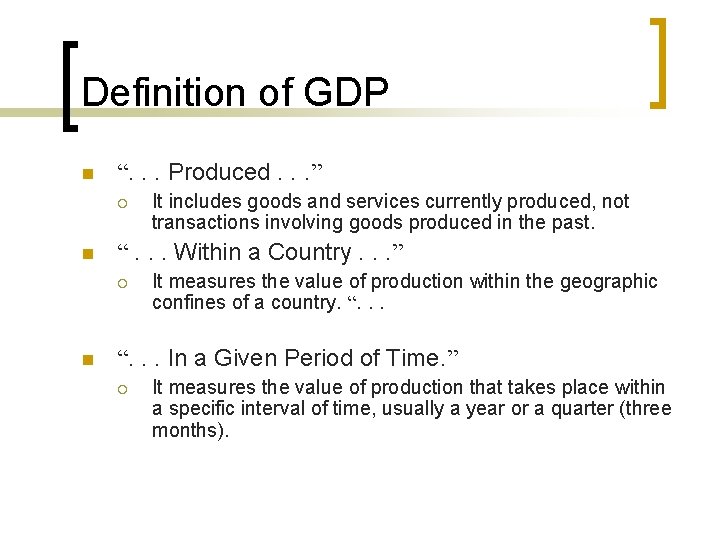 Definition of GDP

“. . . Produced . . .”

It includes goods and services currently produced, not transactions involving goods produced in the past.

“ . . . Within a Country . . .”

It measures the value of production within the geographic confines of a country. “. . .

“. . . In a Given Period of Time.”

It measures the value of production that takes place within a specific interval of time, usually a year or a quarter (three months).